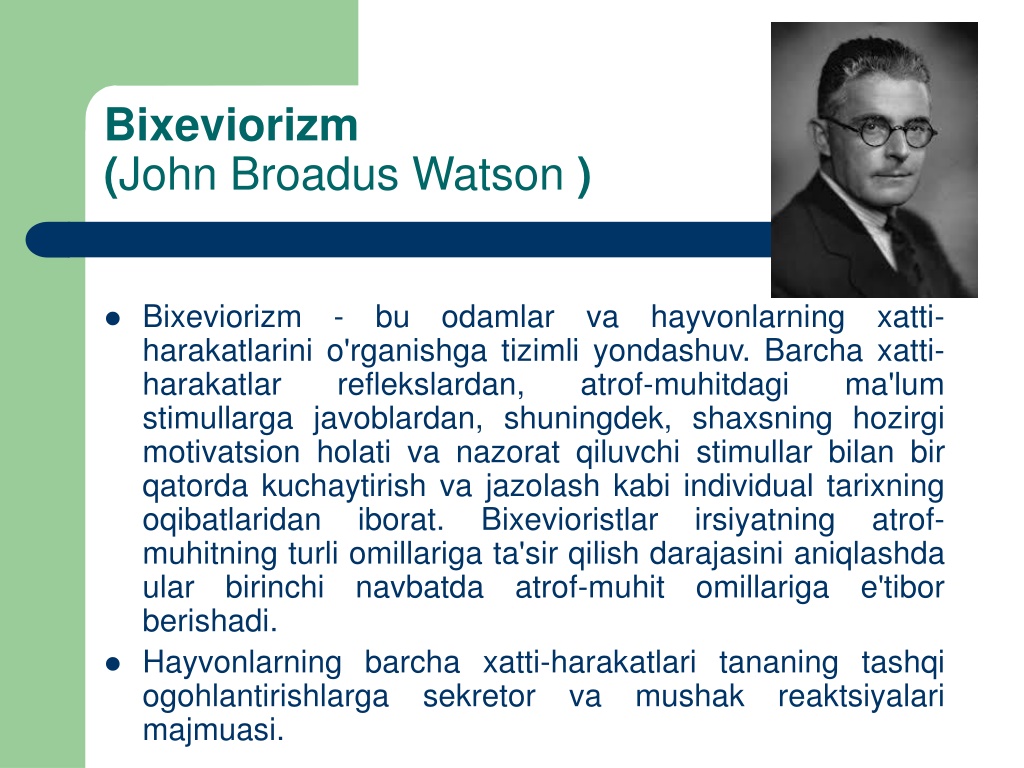 Bixeviorizm
(John Broadus Watson )

- Bixeviorizm - bu odamlar va hayvonlarning xatti-harakatlarini o'rganishga tizimli yondashuv. Barcha xatti-harakatlar reflekslardan, atrof-muhitdagi ma'lum stimullarga javoblardan, shuningdek, shaxsning hozirgi motivatsion holati va nazorat qiluvchi stimullar bilan bir qatorda kuchaytirish va jazolash kabi individual tarixning oqibatlaridan iborat. Bixevioristlar irsiyatning atrof-muhitning turli omillariga ta'sir qilish darajasini aniqlashda ular birinchi navbatda atrof-muhit omillariga e'tibor berishadi.
- Hayvonlarning barcha xatti-harakatlari tananing tashqi ogohlantirishlarga sekretor va mushak reaktsiyalari majmuasi.